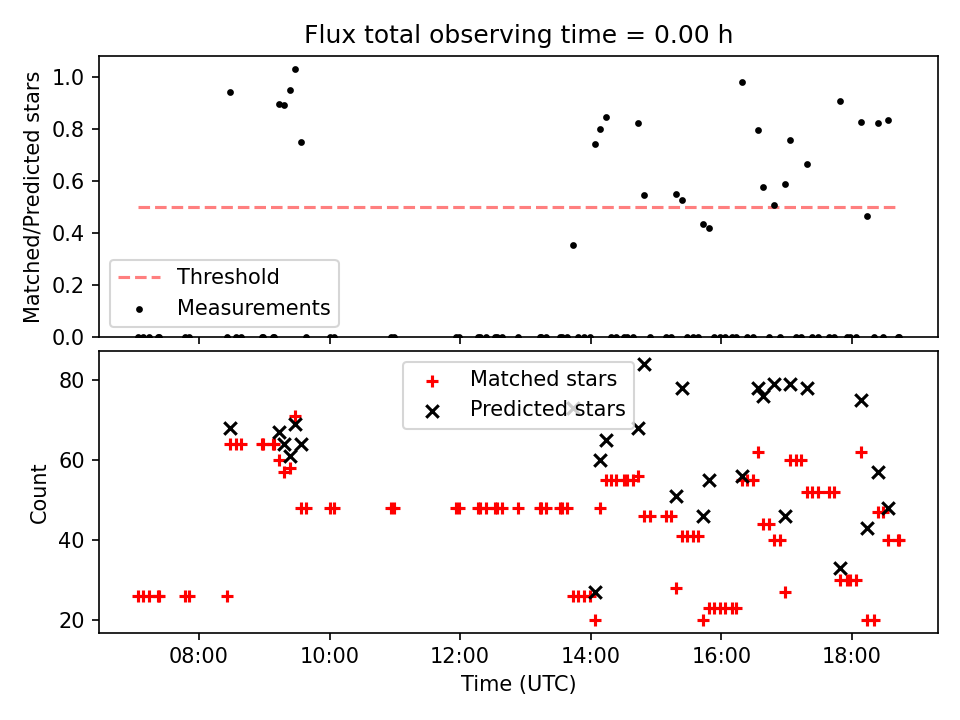 Flux total observing time = 0.00 h

Matched/Predicted stars

1.0
0.8
0.6
0.4
0.2
0.0

Threshold
Measurements

Count

80
60
40
20

Matched stars
Predicted stars

08:00
10:00
12:00
14:00
16:00
18:00

Time (UTC)